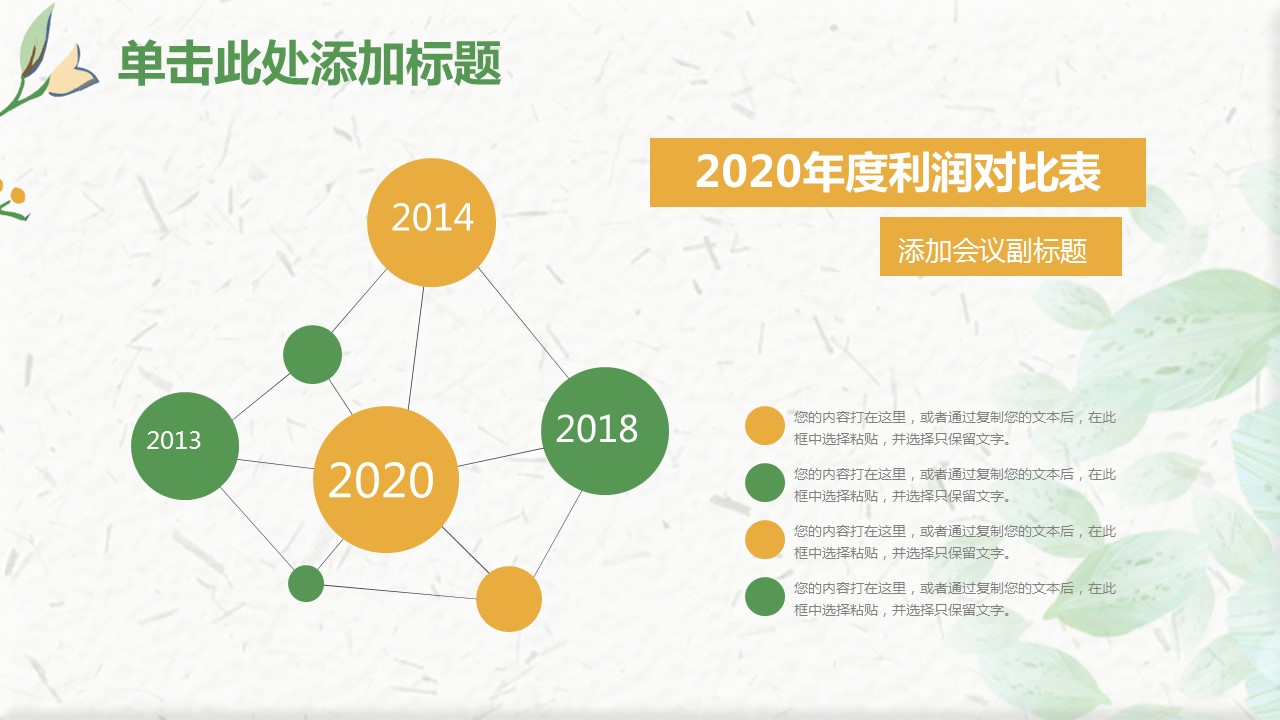 单击此处添加标题

2020年度利润对比表

添加会议副标题

2014

2013

2020

2018

您的内容打在这里，或者通过复制您的文本后，在此框中选择粘贴，并选择只保留文字。

您的内容打在这里，或者通过复制您的文本后，在此框中选择粘贴，并选择只保留文字。

您的内容打在这里，或者通过复制您的文本后，在此框中选择粘贴，并选择只保留文字。

您的内容打在这里，或者通过复制您的文本后，在此框中选择粘贴，并选择只保留文字。